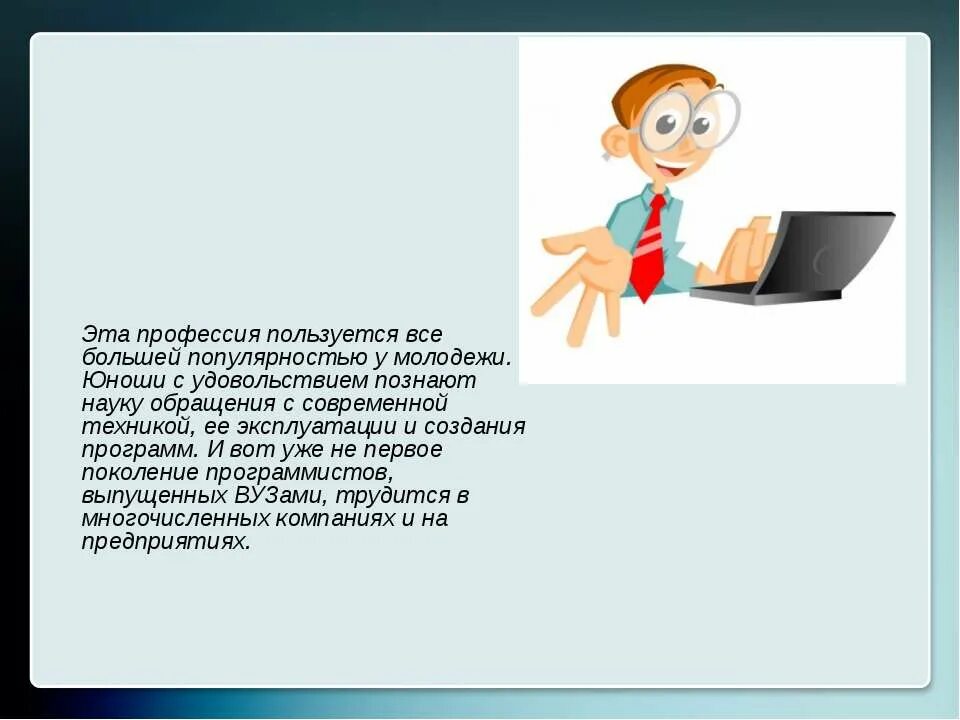 Эта профессия пользуется все большей популярностью у молодежи. Юноши с удовольствием познают науку обращения с современной техникой, ее эксплуатации и создания программ. И вот уже не первое поколение программистов, выпущенных ВУЗами, трудится в многочисленных компаниях и на предприятиях.